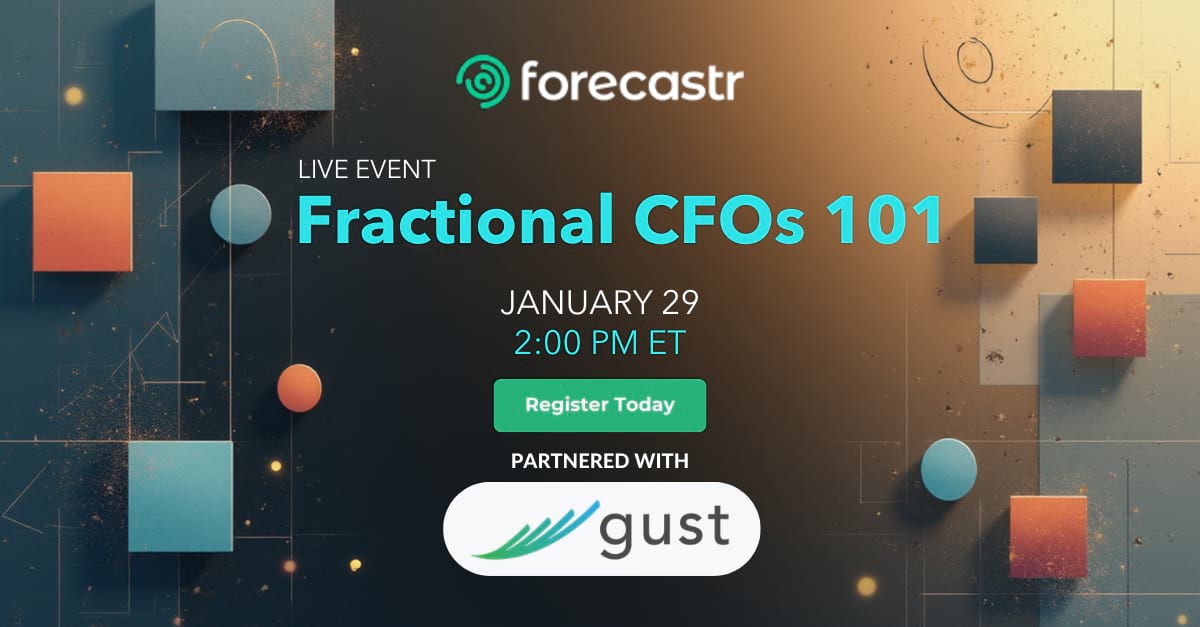 forecastr

LIVE EVENT
Fractional CFOs 101

JANUARY 29
2:00 PM ET

Register Today

PARTNERED WITH

gust